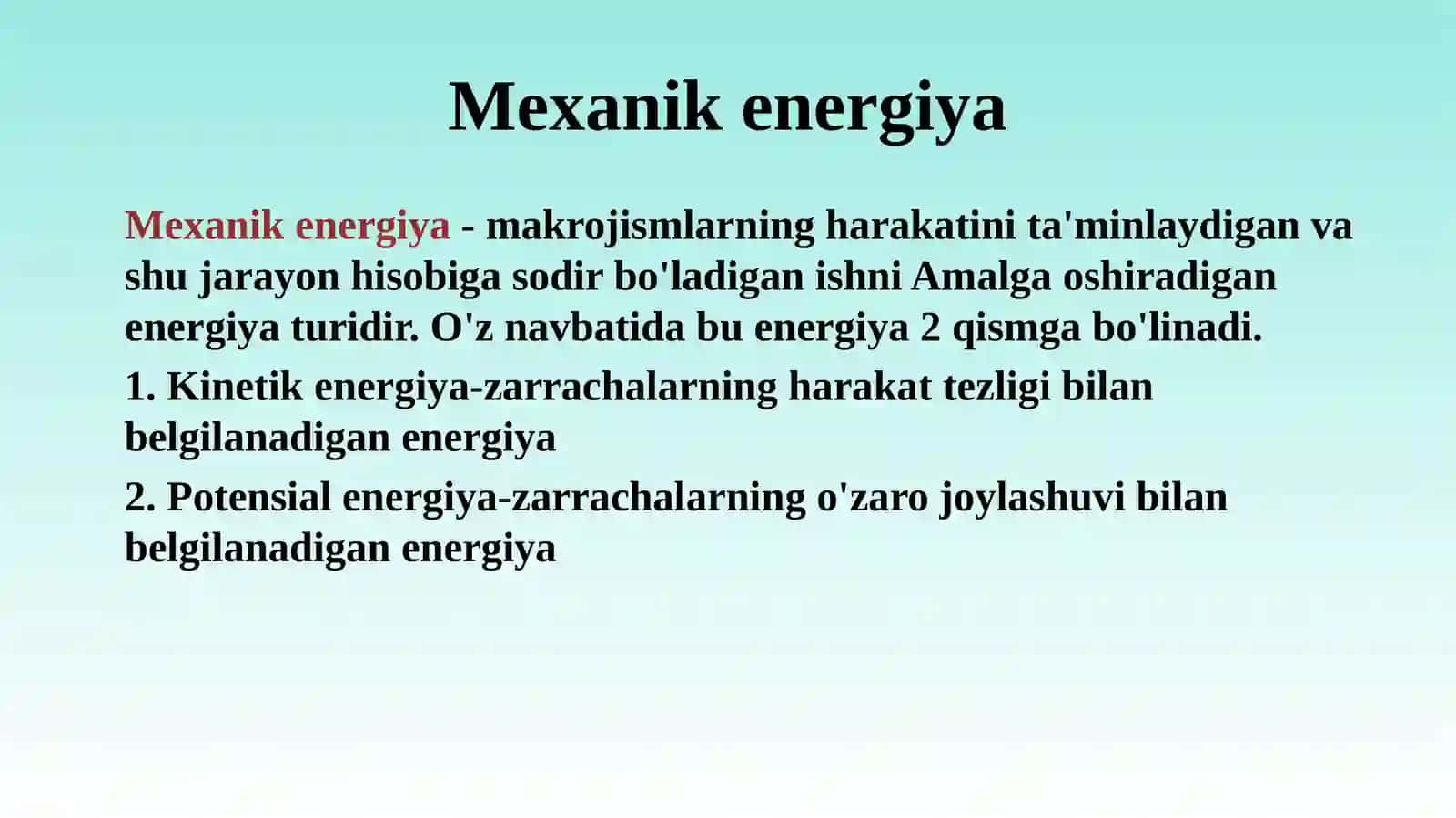 Mexanik energiya

Mexanik energiya - makrojismlarning harakatini ta'minlaydigan va shu jarayon hisobiga sodir bo'ladigan ishni Amalga oshiradigan energiya turidir. O'z navbatida bu energiya 2 qismga bo'linadi.

1. Kinetik energiya-zarrachalarning harakat tezligi bilan belgilanadigan energiya

2. Potensial energiya-zarrachalarning o'zaro joylashuvi bilan belgilanadigan energiya